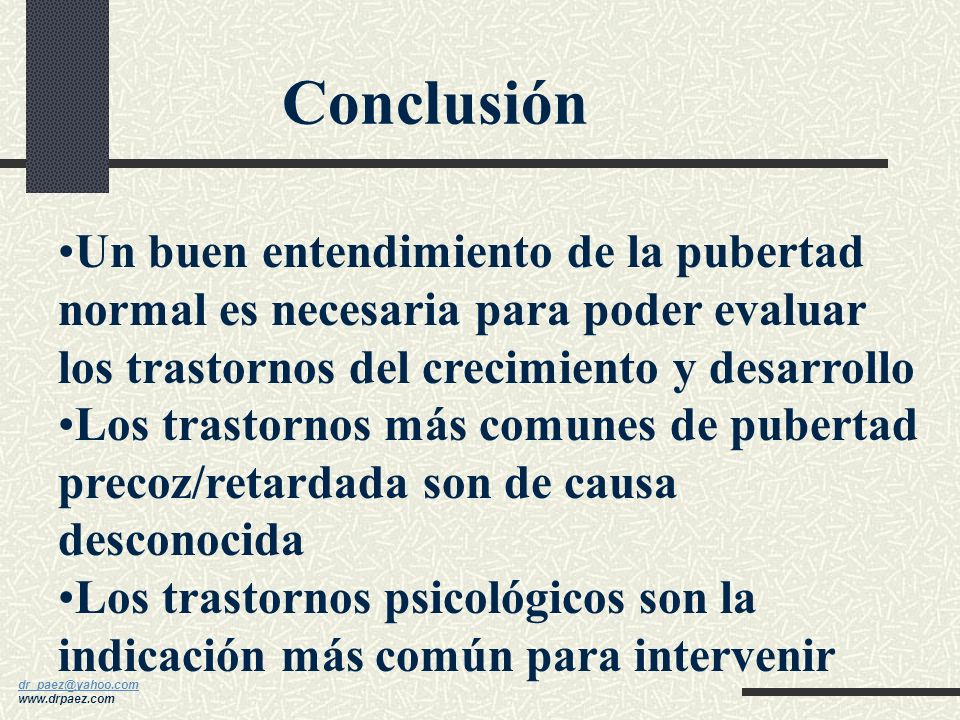 Conclusión

•Un buen entendimiento de la pubertad normal es necesaria para poder evaluar los trastornos del crecimiento y desarrollo
•Los trastornos más comunes de pubertad precoz/retardada son de causa desconocida
•Los trastornos psicológicos son la indicación más común para intervenir

dr_paez@yahoo.com
www.drpaez.com